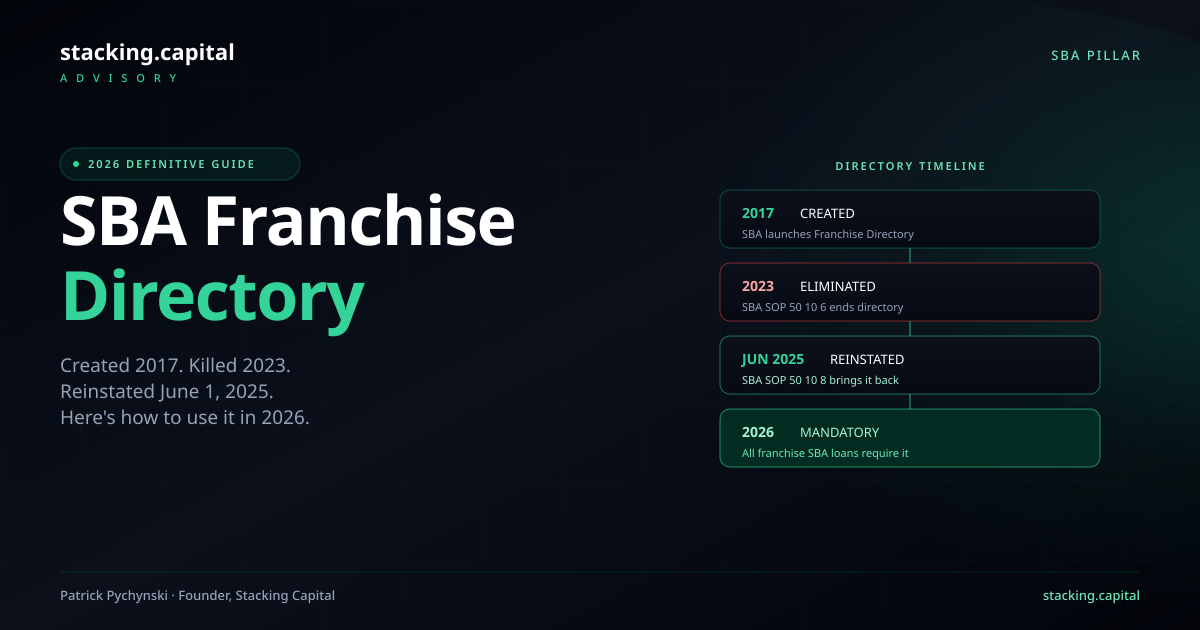 stacking.capital
ADVISORY

SBA PILLAR

2026 DEFINITIVE GUIDE

SBA Franchise Directory

Created 2017. Killed 2023.
Reinstated June 1, 2025.
Here's how to use it in 2026.

DIRECTORY TIMELINE

2017 CREATED
SBA launches Franchise Directory

2023 ELIMINATED
SBA SOP 50 10 6 ends directory

JUN 2025 REINSTATED
SBA SOP 50 10 8 brings it back

2026 MANDATORY
All franchise SBA loans require it

Patrick Pychynski · Founder, Stacking Capital

stacking.capital